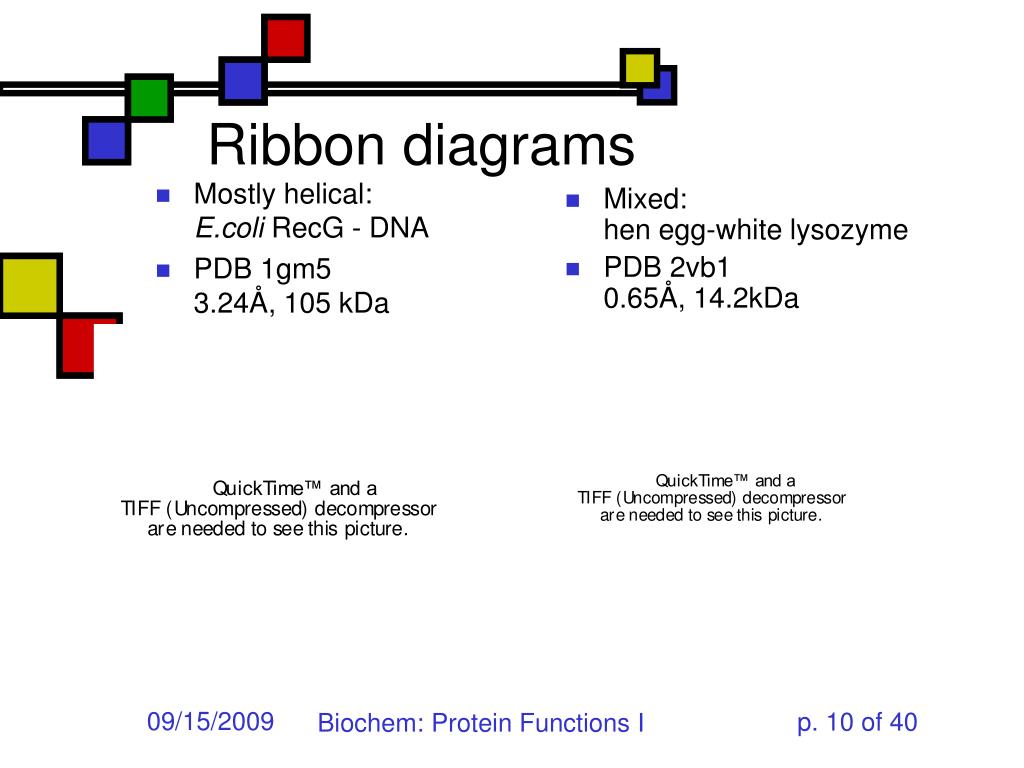 Ribbon diagrams

Mostly helical:
E.coli RecG - DNA

PDB 1gm5
3.24Å, 105 kDa

QuickTime™ and a
TIFF (Uncompressed) decompressor
are needed to see this picture.

Mixed:
hen egg-white lysozyme

PDB 2vb1
0.65Å, 14.2kDa

QuickTime™ and a
TIFF (Uncompressed) decompressor
are needed to see this picture.

09/15/2009 Biochem: Protein Functions I p. 10 of 40